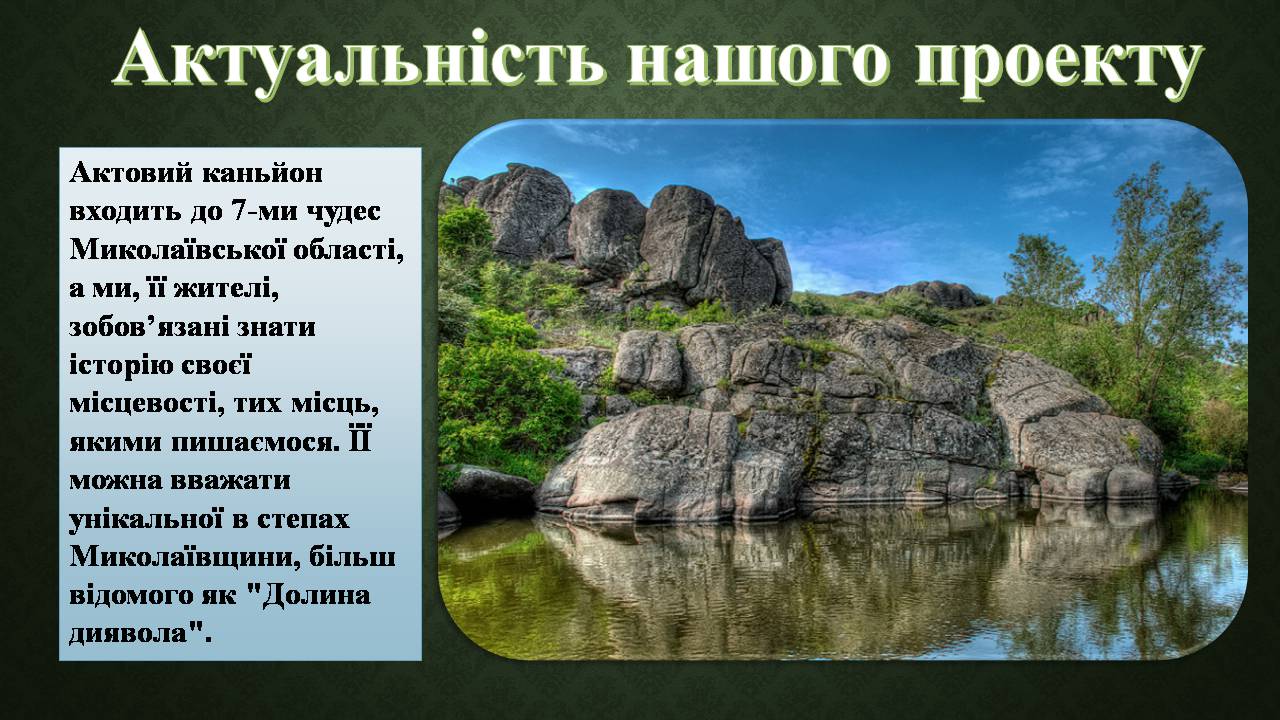 Актуальність нашого проекту

Актовий каньйон входить до 7-ми чудес Миколаївської області, а ми, її жителі, зобов’язані знати історію своєї місцевості, тих місць, якими пишаємося. Її можна вважати унікальної в степах Миколаївщини, більш відомого як "Долина диявола".